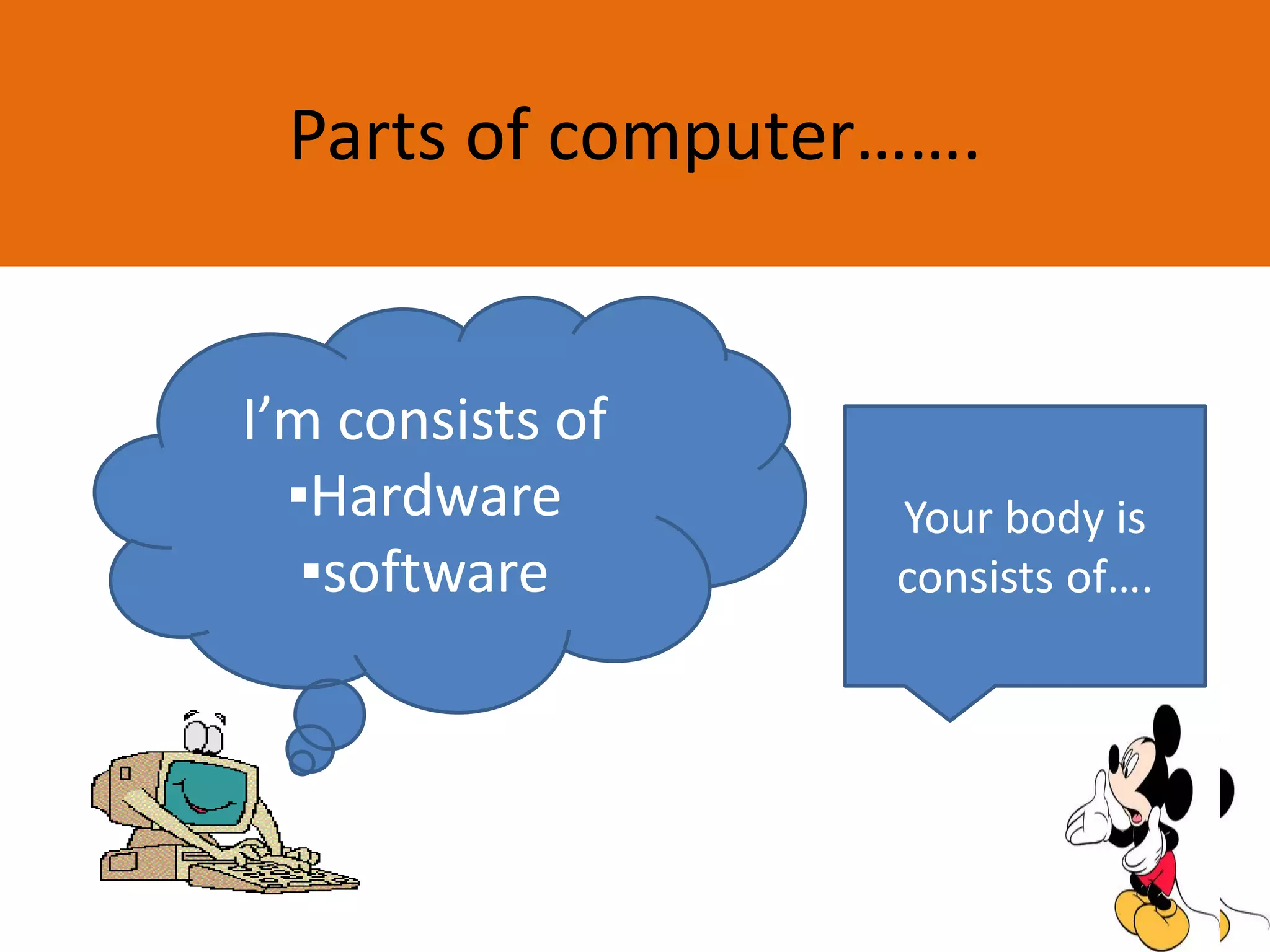 Parts of computer…….

I’m consists of
▪Hardware
▪software

Your body is consists of….